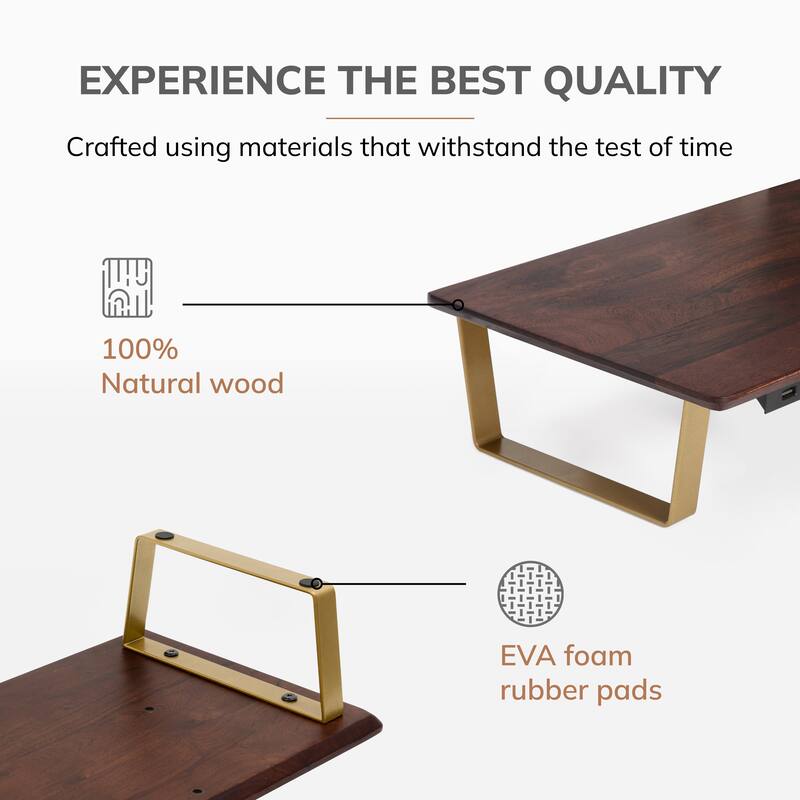 EXPERIENCE THE BEST QUALITY

Crafted using materials that withstand the test of time

100%
Natural wood

EVA foam
rubber pads